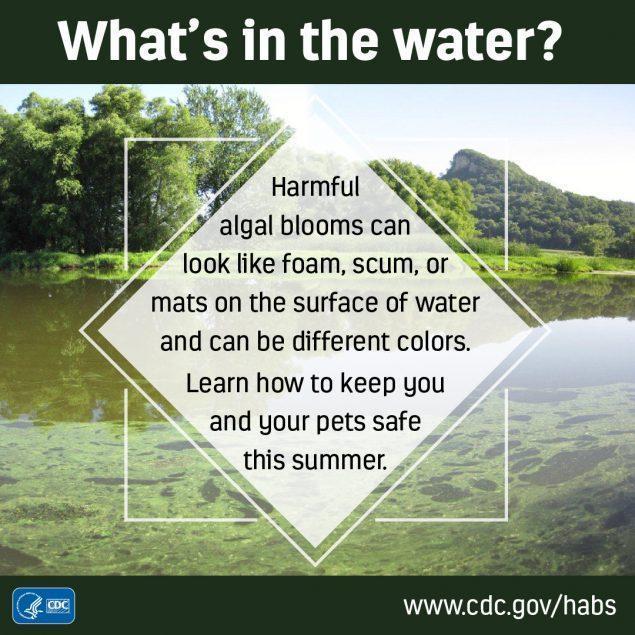 What's in the water?

Harmful algal blooms can look like foam, scum, or mats on the surface of water and can be different colors.

Learn how to keep you and your pets safe this summer.

CDC

www.cdc.gov/habs